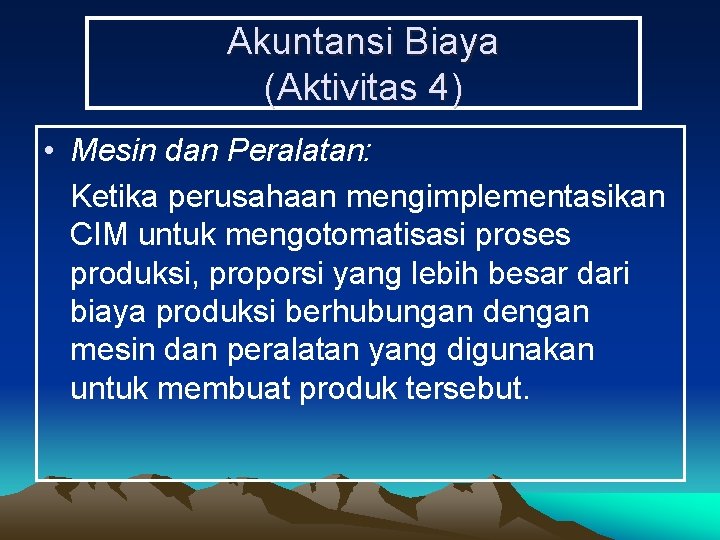 Akuntansi Biaya
(Aktivitas 4)

• Mesin dan Peralatan:

Ketika perusahaan mengimplementasikan CIM untuk mengotomatisasi proses produksi, proporsi yang lebih besar dari biaya produksi berhubungan dengan mesin dan peralatan yang digunakan untuk membuat produk tersebut.